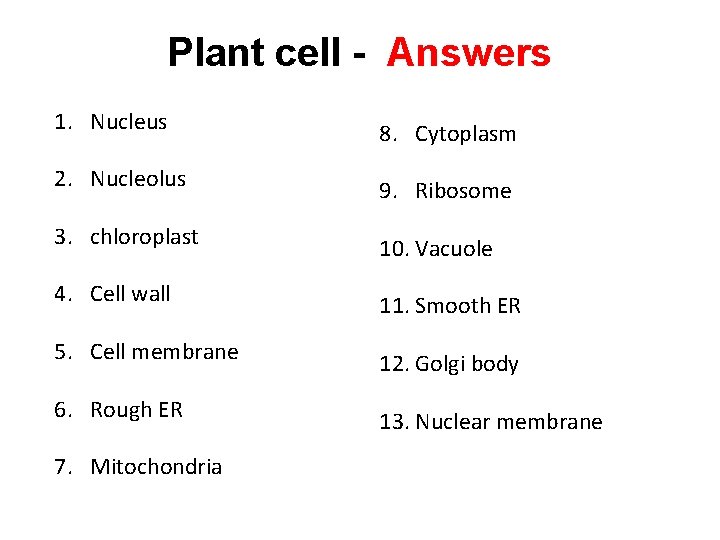 Plant cell - Answers

1. Nucleus
2. Nucleolus
3. chloroplast
4. Cell wall
5. Cell membrane
6. Rough ER
7. Mitochondria

8. Cytoplasm
9. Ribosome
10. Vacuole
11. Smooth ER
12. Golgi body
13. Nuclear membrane